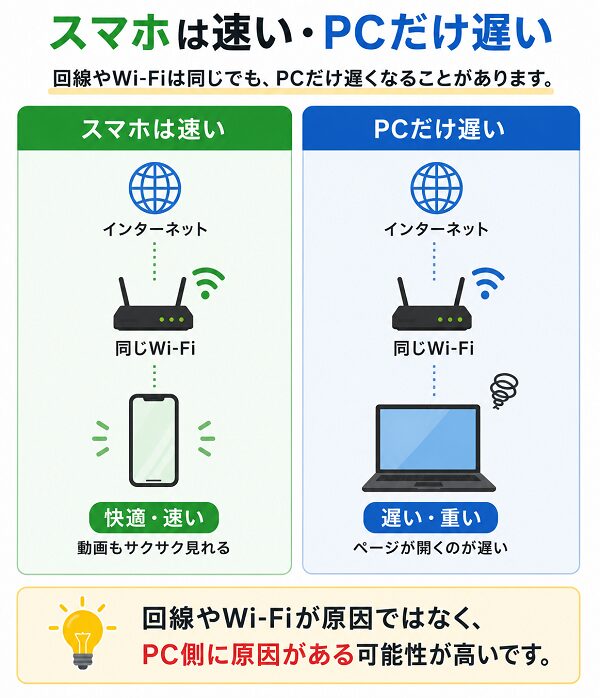 スマホは速い・PCだけ遅い

回線やWi-Fiは同じでも、PCだけ遅くなることがあります。

スマホは速い

インターネット

同じWi-Fi

快適・速い

動画もサクサク見れる

PCだけ遅い

インターネット

同じWi-Fi

遅い・重い

ページが開くのが遅い

回線やWi-Fiが原因ではなく、PC側に原因がある可能性が高いです。